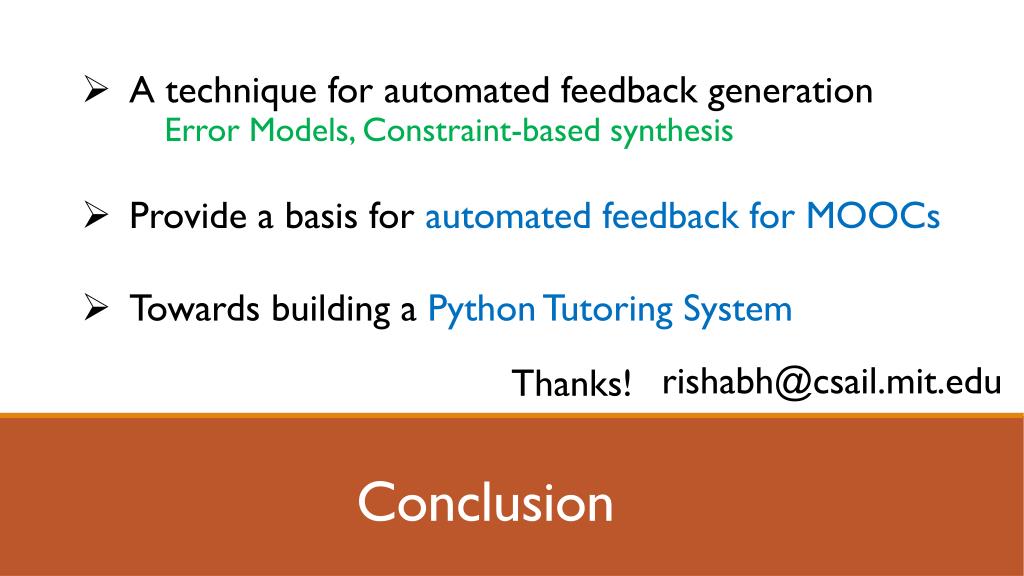 ➢ A technique for automated feedback generation
Error Models, Constraint-based synthesis

➢ Provide a basis for automated feedback for MOOCs

➢ Towards building a Python Tutoring System

Thanks! rishabh@csail.mit.edu

Conclusion